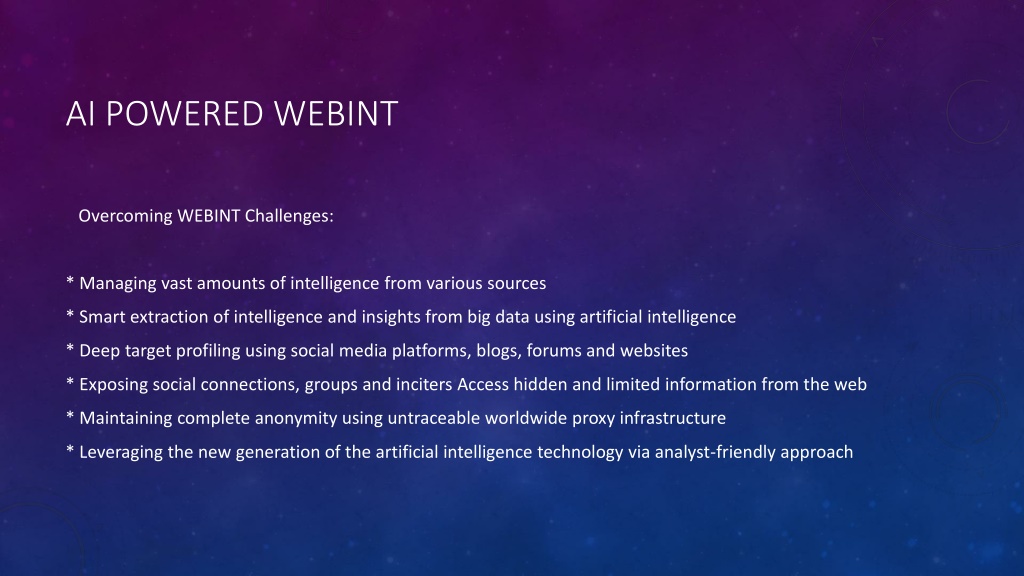 AI POWERED WEBINT

Overcoming WEBINT Challenges:

* Managing vast amounts of intelligence from various sources
* Smart extraction of intelligence and insights from big data using artificial intelligence
* Deep target profiling using social media platforms, blogs, forums and websites
* Exposing social connections, groups and inciters Access hidden and limited information from the web
* Maintaining complete anonymity using untraceable worldwide proxy infrastructure
* Leveraging the new generation of the artificial intelligence technology via analyst-friendly approach